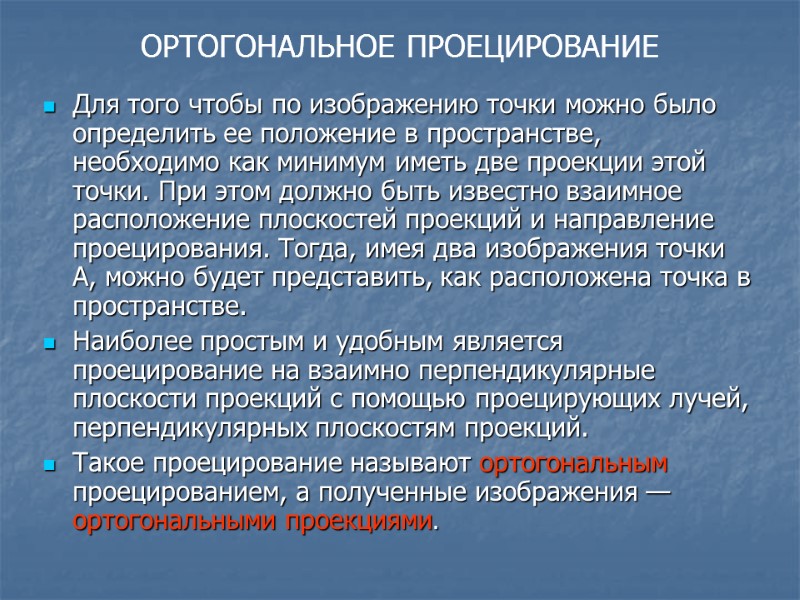 ОРТОГОНАЛЬНОЕ ПРОЕЦИРОВАНИЕ

Для того чтобы по изображению точки можно было определить ее положение в пространстве, необходимо как минимум иметь две проекции этой точки. При этом должно быть известно взаимное расположение плоскостей проекций и направление проецирования. Тогда, имея два изображения точки А, можно будет представить, как расположена точка в пространстве.

Наиболее простым и удобным является проецирование на взаимно перпендикулярные плоскости проекций с помощью проецирующих лучей, перпендикулярных плоскостям проекций.

Такое проецирование называют ортогональным проецированием, а полученные изображения — ортогональными проекциями.